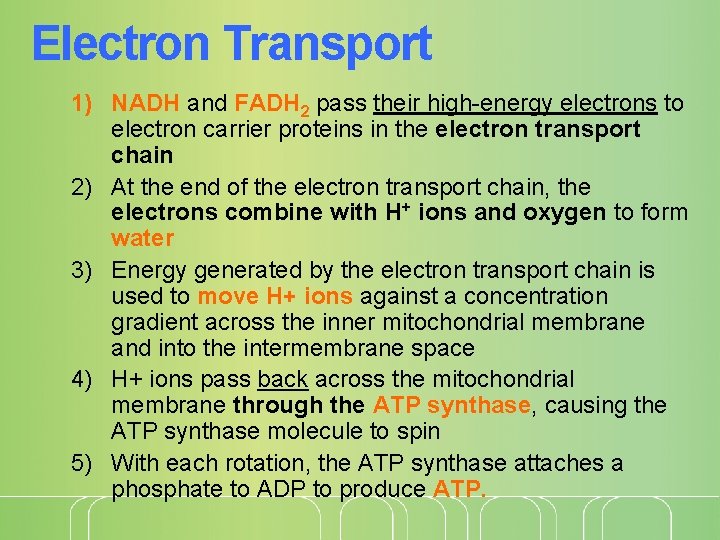 Electron Transport

1) NADH and $FADH_2$ pass their high-energy electrons to electron carrier proteins in the electron transport chain

2) At the end of the electron transport chain, the electrons combine with $H^+$ ions and oxygen to form water

3) Energy generated by the electron transport chain is used to move H+ ions against a concentration gradient across the inner mitochondrial membrane and into the intermembrane space

4) H+ ions pass back across the mitochondrial membrane through the ATP synthase, causing the ATP synthase molecule to spin

5) With each rotation, the ATP synthase attaches a phosphate to ADP to produce ATP.